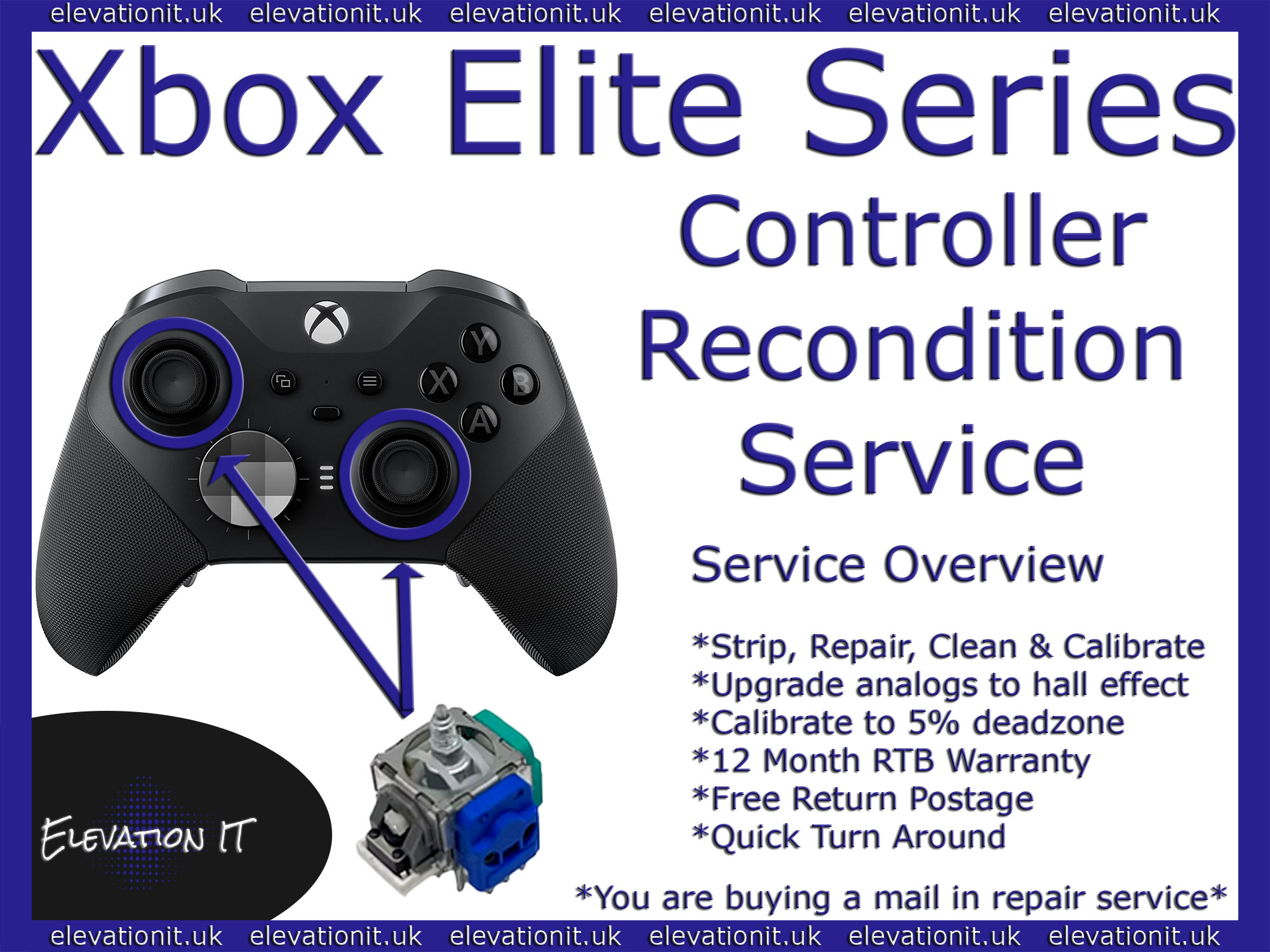 elevationit.uk elevationit.uk elevationit.uk elevationit.uk elevationit.uk elevationit.uk

Xbox Elite Series

Controller Recondition Service

Y X B A

Service Overview

*Strip, Repair, Clean & Calibrate
*Upgrade analogs to hall effect
*Calibrate to 5% deadzone
*12 Month RTB Warranty
*Free Return Postage
*Quick Turn Around

ELEVATION IT

*You are buying a mail in repair service*

elevationit.uk elevationit.uk elevationit.uk elevationit.uk elevationit.uk elevationit.uk